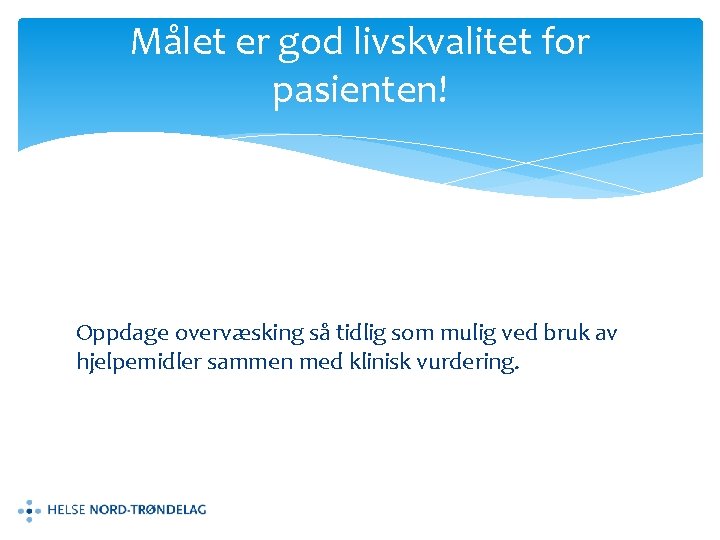 Målet er god livskvalitet for pasienten!

Oppdage overvæsking så tidlig som mulig ved bruk av hjelpemidler sammen med klinisk vurdering.

HELSE NORD-TRØNDELAG